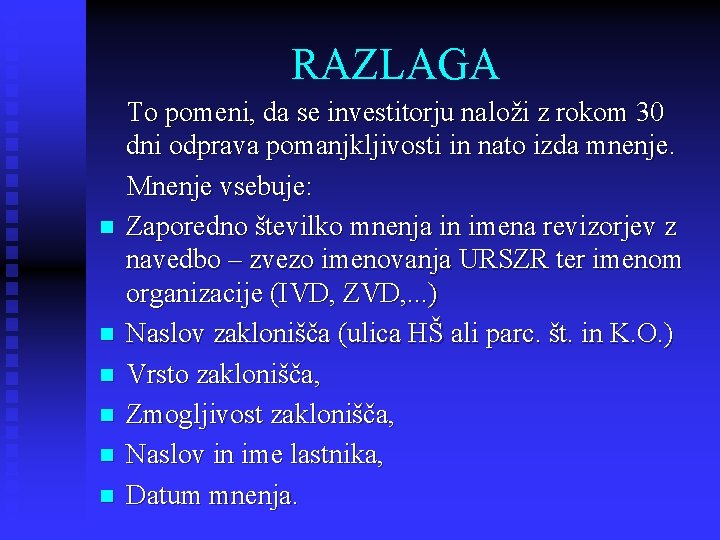 RAZLAGA

To pomeni, da se investitorju naloži z rokom 30 dni odprava pomanjkljivosti in nato izda mnenje.

Mnenje vsebuje:

- Zaporedno številko mnenja in imena revizorjev z navedbo – zvezo imenovanja URSZR ter imenom organizacije (IVD, ZVD,...)
- Naslov zaklonišča (ulica HŠ ali parc. št. in K.O.)
- Vrsto zaklonišča,
- Zmogljivost zaklonišča,
- Naslov in ime lastnika,
- Datum mnenja.